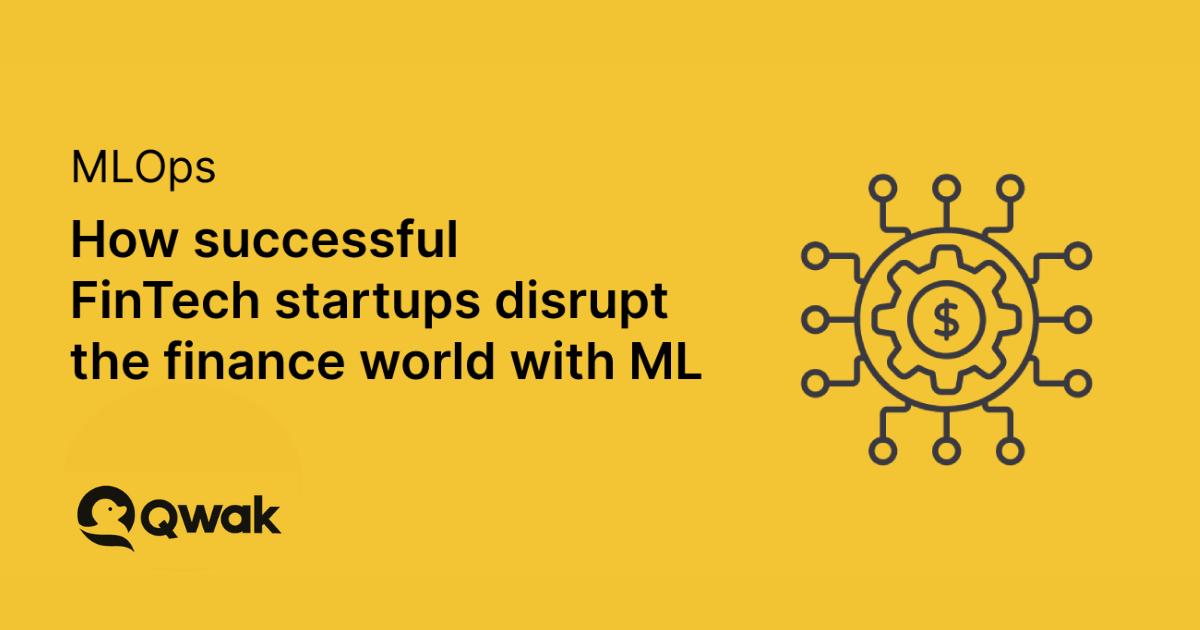 MLOps

How successful FinTech startups disrupt the finance world with ML

$

Qwak